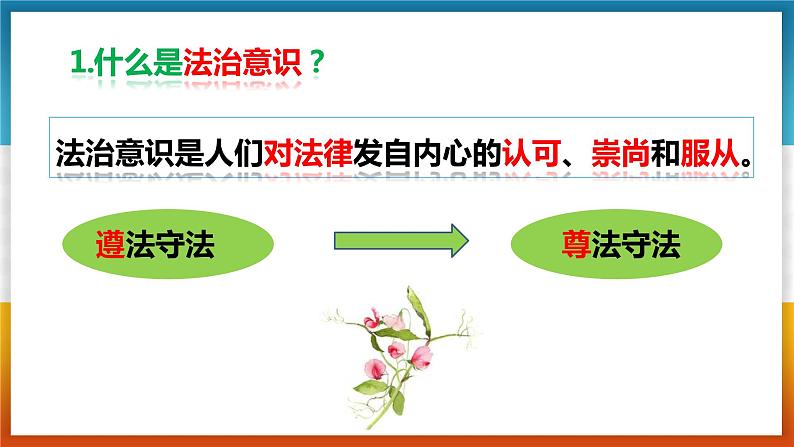 1.什么是法治意识？

法治意识是人们对法律发自内心的认可、崇尚和服从。

遵法守法

尊法守法